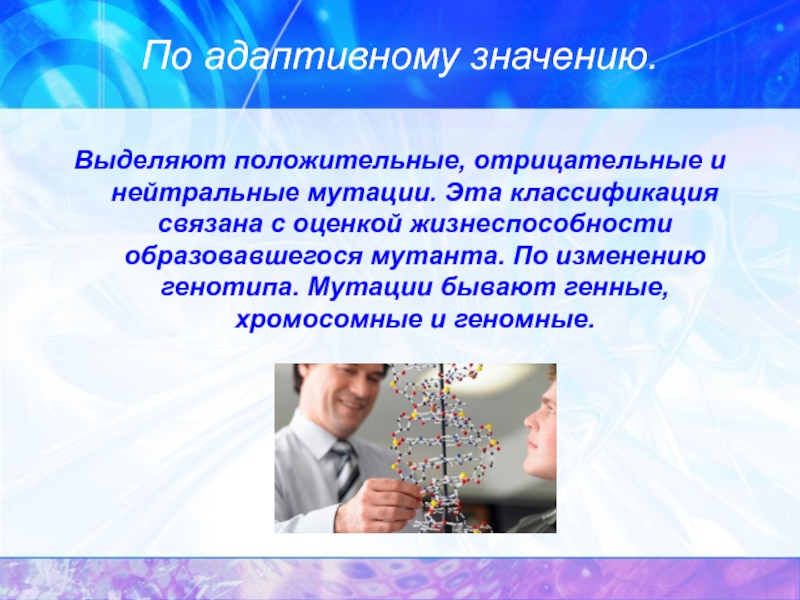 По адаптивному значению.

Выделяют положительные, отрицательные и нейтральные мутации. Эта классификация связана с оценкой жизнеспособности образовавшегося мутанта. По изменению генотипа. Мутации бывают генные, хромосомные и геномные.